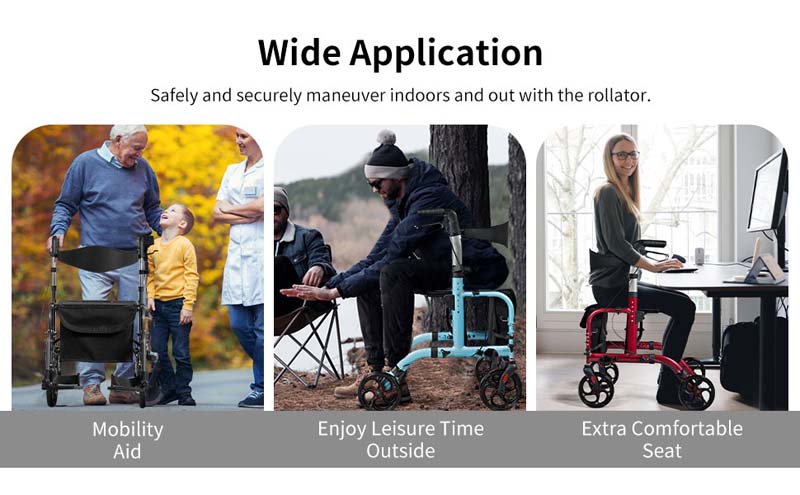 Wide Application

Safely and securely maneuver indoors and out with the rollator.

Mobility Aid

Enjoy Leisure Time Outside

Extra Comfortable Seat